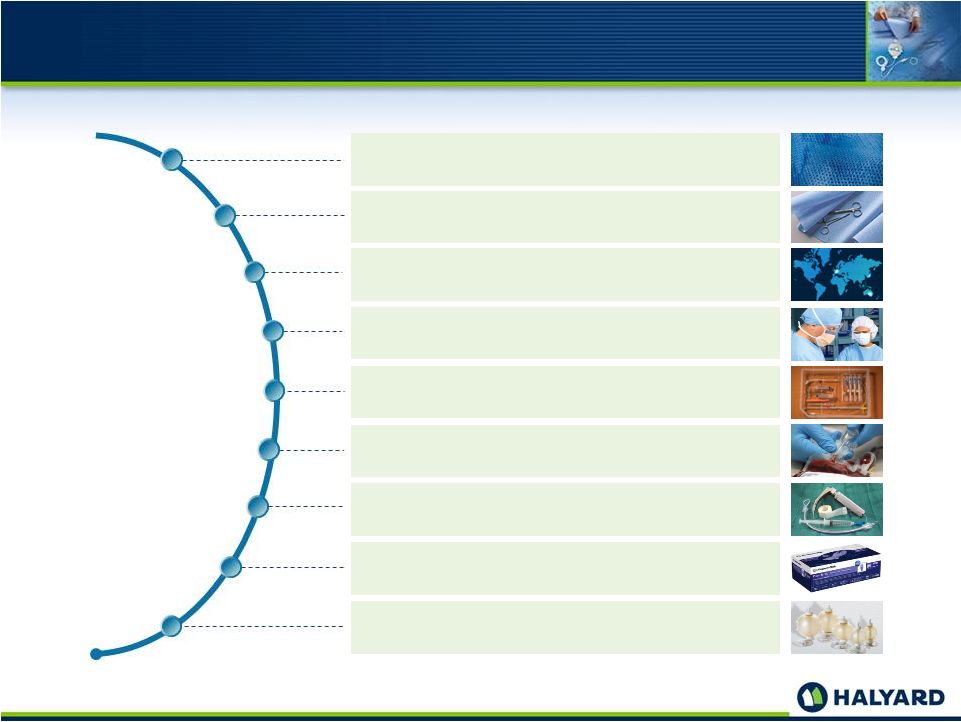 HALYARD